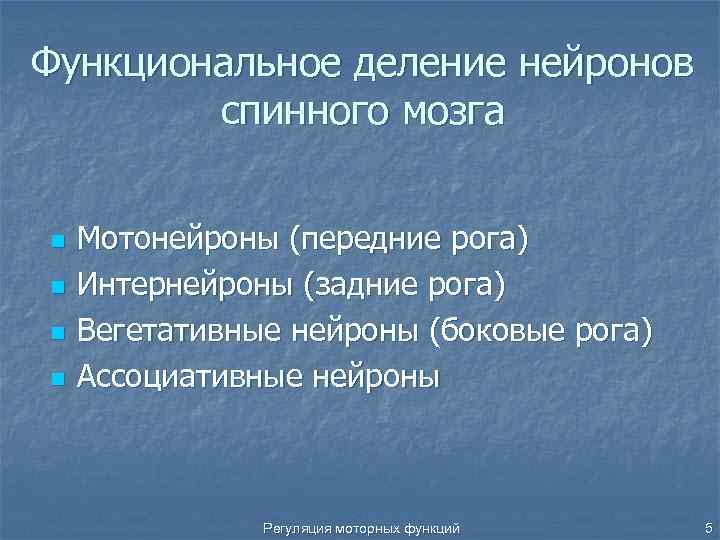 Функциональное деление нейронов спинного мозга

- Мотонейроны (передние рога)
- Интернейроны (задние рога)
- Вегетативные нейроны (боковые рога)
- Ассоциативные нейроны

Регуляция моторных функций

5